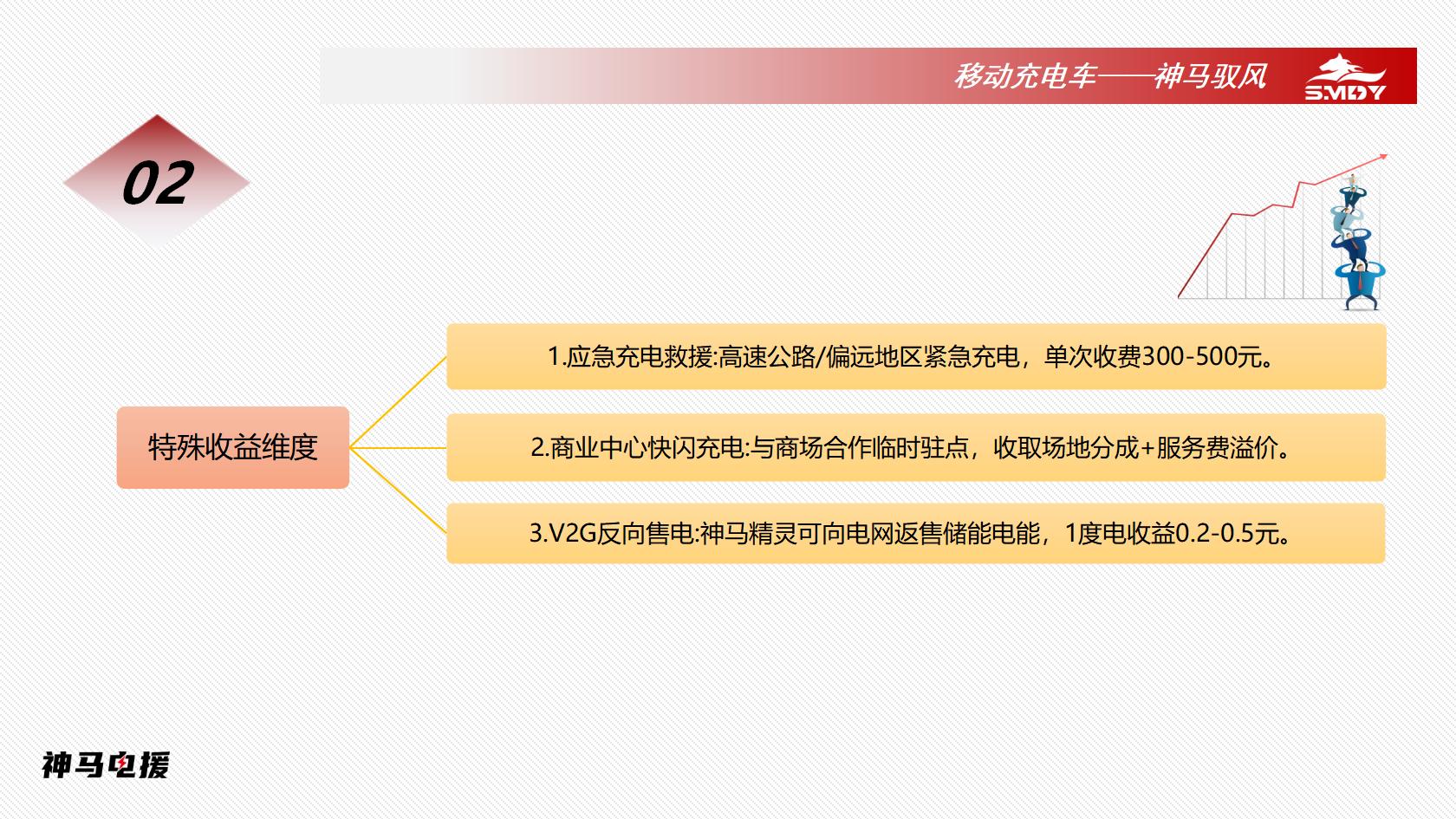 移动充电车——神马驭风

SMDY

02

特殊收益维度

1.应急充电救援:高速公路/偏远地区紧急充电，单次收费300-500元。

2.商业中心快闪充电:与商场合作临时驻点，收取场地分成+服务费溢价。

3.V2G反向售电:神马精灵可向电网返售储能电能，1度电收益0.2-0.5元。

神马电援